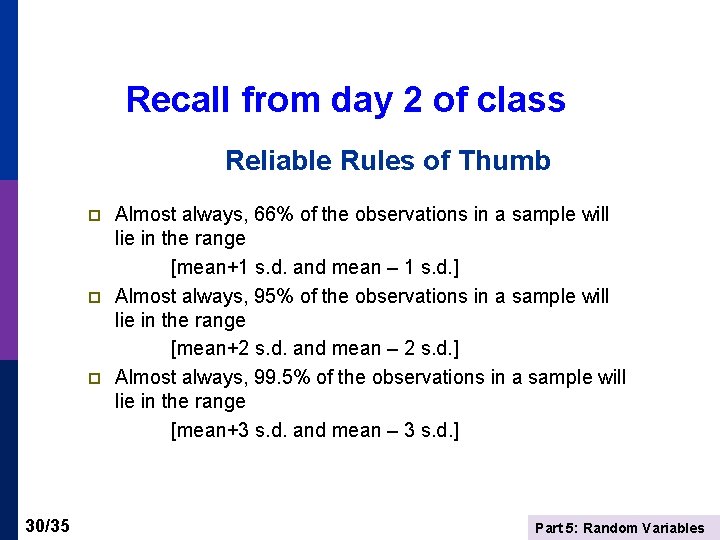 Recall from day 2 of class

Reliable Rules of Thumb

Almost always, 66% of the observations in a sample will lie in the range

[mean+1 s.d. and mean – 1 s.d.]

Almost always, 95% of the observations in a sample will lie in the range

[mean+2 s.d. and mean – 2 s.d.]

Almost always, 99.5% of the observations in a sample will lie in the range

[mean+3 s.d. and mean – 3 s.d.]

30/35

Part 5: Random Variables